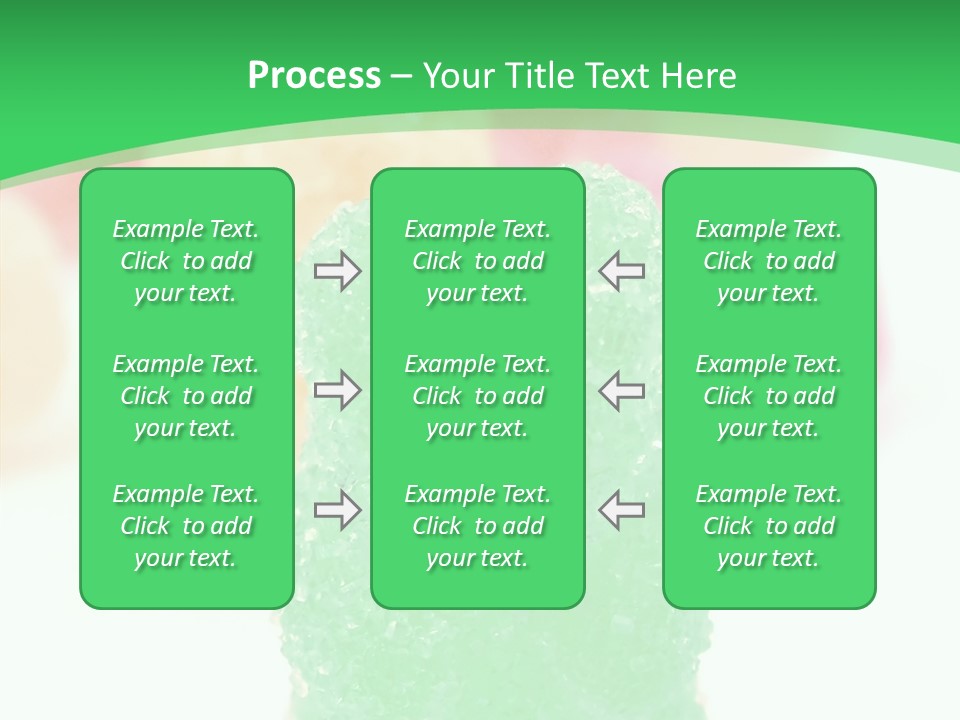 Process – Your Title Text Here

Example Text. Click to add your text.

Example Text. Click to add your text.

Example Text. Click to add your text.

Example Text. Click to add your text.

Example Text. Click to add your text.

Example Text. Click to add your text.

Example Text. Click to add your text.

Example Text. Click to add your text.

Example Text. Click to add your text.